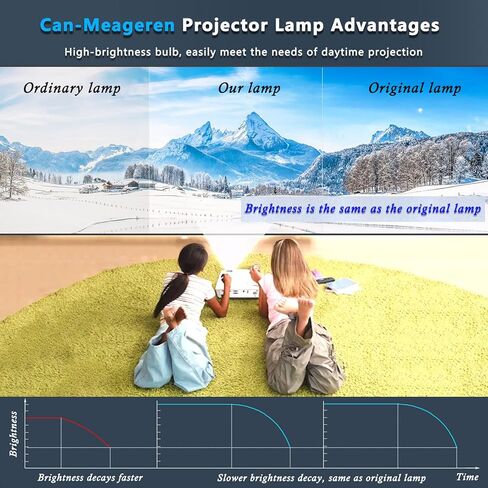 Can-Meageren Projector Lamp Advantages

High-brightness bulb, easily meet the needs of daytime projection

Ordinary lamp

Our lamp

Original lamp

Brightness is the same as the original lamp

Brightness

Brightness decays faster

Slower brightness decay, same as original lamp

Time